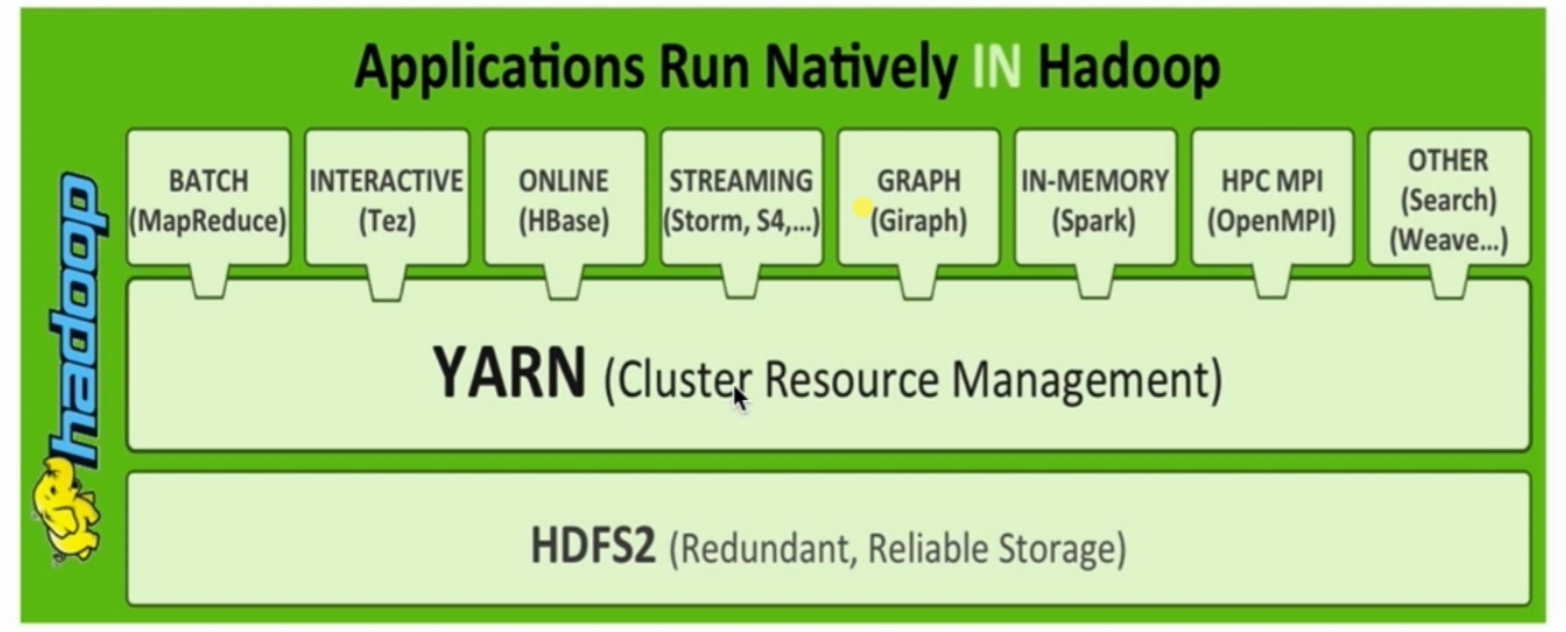 Applications Run Natively IN Hadoop

hadoop

BATCH (MapReduce)

INTERACTIVE (Tez)

ONLINE (HBase)

STREAMING (Storm, S4,...)

GRAPH (Giraph)

IN-MEMORY (Spark)

HPC MPI (OpenMPI)

OTHER (Search) (Weave...)

YARN (Cluster Resource Management)

HDFS2 (Redundant, Reliable Storage)